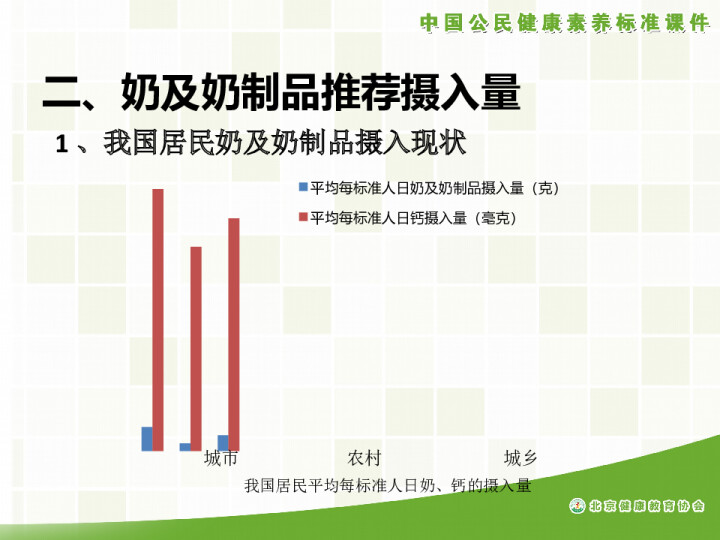 中国公民健康素养标准课件

二、奶及奶制品推荐摄入量

1、我国居民奶及奶制品摄入现状

平均每标准人日奶及奶制品摄入量（克）
平均每标准人日钙摄入量（毫克）

城市 农村 城乡

我国居民平均每标准人日奶、钙的摄入量

北京健康教育协会